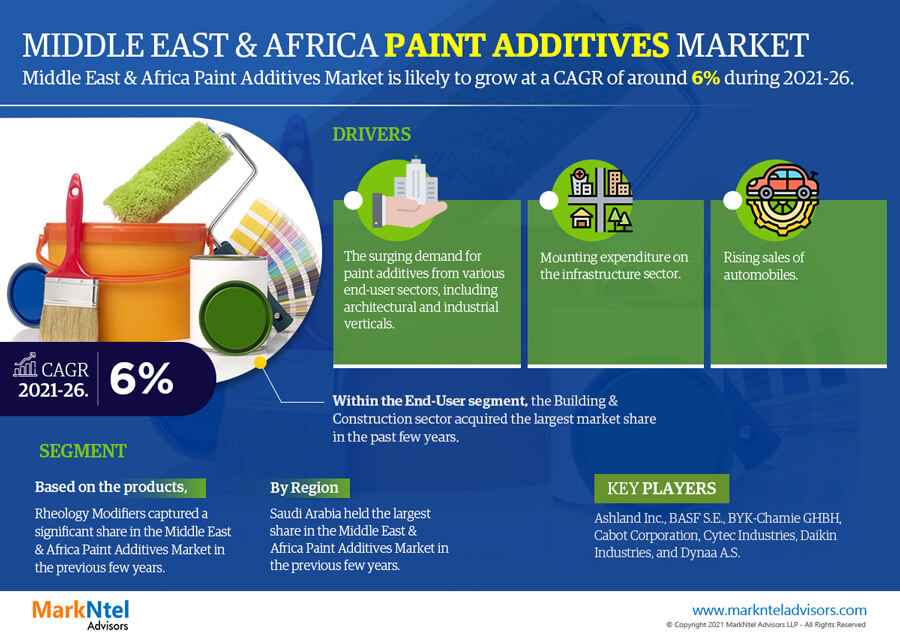 MIDDLE EAST & AFRICA PAINT ADDITIVES MARKET

Middle East & Africa Paint Additives Market is likely to grow at a CAGR of around 6% during 2021-26.

DRIVERS

The surging demand for paint additives from various end-user sectors, including architectural and industrial verticals.

Mounting expenditure on the infrastructure sector.

Rising sales of automobiles.

CAGR 2021-26. 6%

Within the End-User segment, the Building & Construction sector acquired the largest market share in the past few years.

SEGMENT

Based on the products,

Rheology Modifiers captured a significant share in the Middle East & Africa Paint Additives Market in the previous few years.

By Region

Saudi Arabia held the largest share in the Middle East & Africa Paint Additives Market in the previous few years.

KEY PLAYERS

Ashland Inc., BASF S.E., BYK-Chamie GHBH, Cabot Corporation, Cytec Industries, Daikin Industries, and Dynaa A.S.

MarkNtel Advisors

www.marknteladvisors.com

© Copyright 2021 MarkNtel Advisors LLP - All Rights Reserved